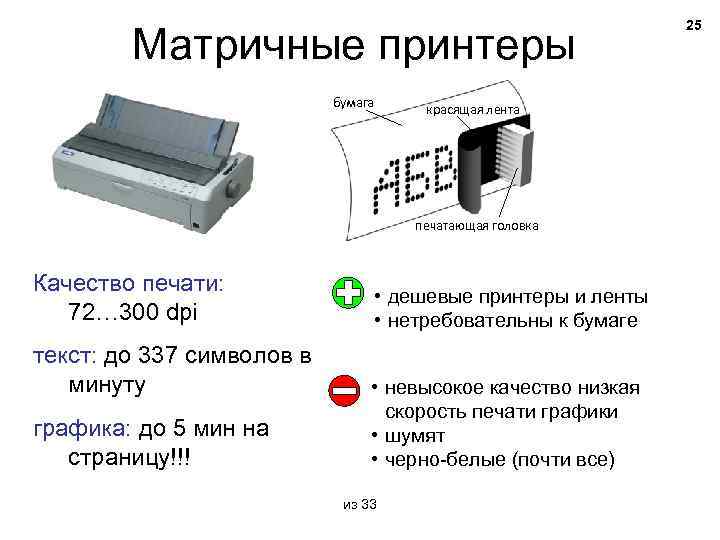 25

Матричные принтеры

бумага

красящая лента

АБВ

печатающая головка

Качество печати: 72…300 dpi

текст: до 337 символов в минуту

графика: до 5 мин на страницу!!!

• дешевые принтеры и ленты
• нетребовательны к бумаге

• невысокое качество низкая скорость печати графики
• шумят
• черно-белые (почти все)

из 33